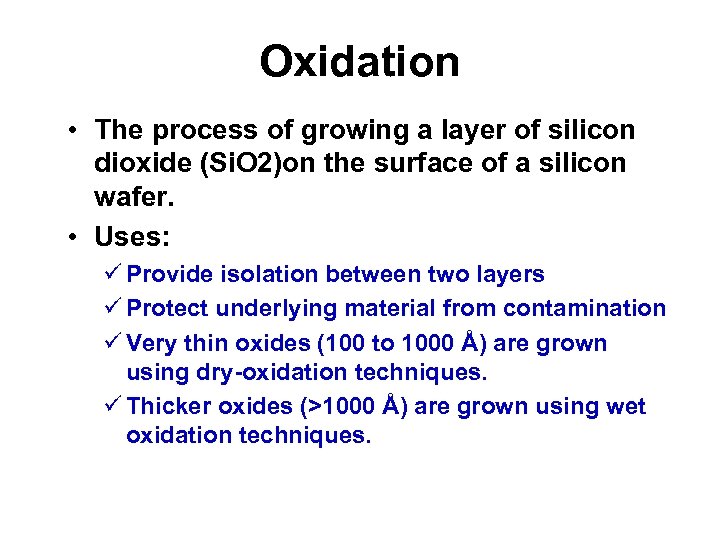 Oxidation

• The process of growing a layer of silicon dioxide (SiO2)on the surface of a silicon wafer.

• Uses:

✓ Provide isolation between two layers

✓ Protect underlying material from contamination

✓ Very thin oxides (100 to 1000 Å) are grown using dry-oxidation techniques.

✓ Thicker oxides (>1000 Å) are grown using wet oxidation techniques.